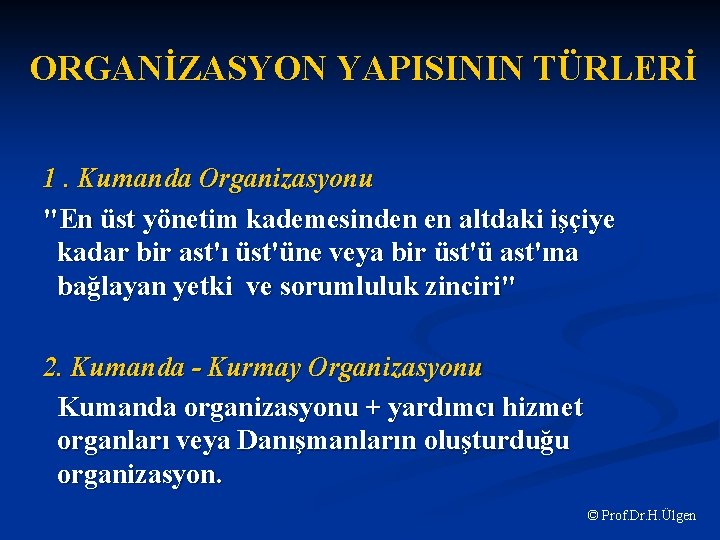 ORGANİZASYON YAPISININ TÜRLERİ

1 . Kumanda Organizasyonu

"En üst yönetim kademesinden en altdaki işçiye kadar bir ast'ı üst'üne veya bir üst'ü ast'ına bağlayan yetki ve sorumluluk zinciri"

2. Kumanda - Kurmay Organizasyonu

Kumanda organizasyonu + yardımcı hizmet organları veya Danışmanların oluşturduğu organizasyon.

© Prof.Dr.H.Ülgen